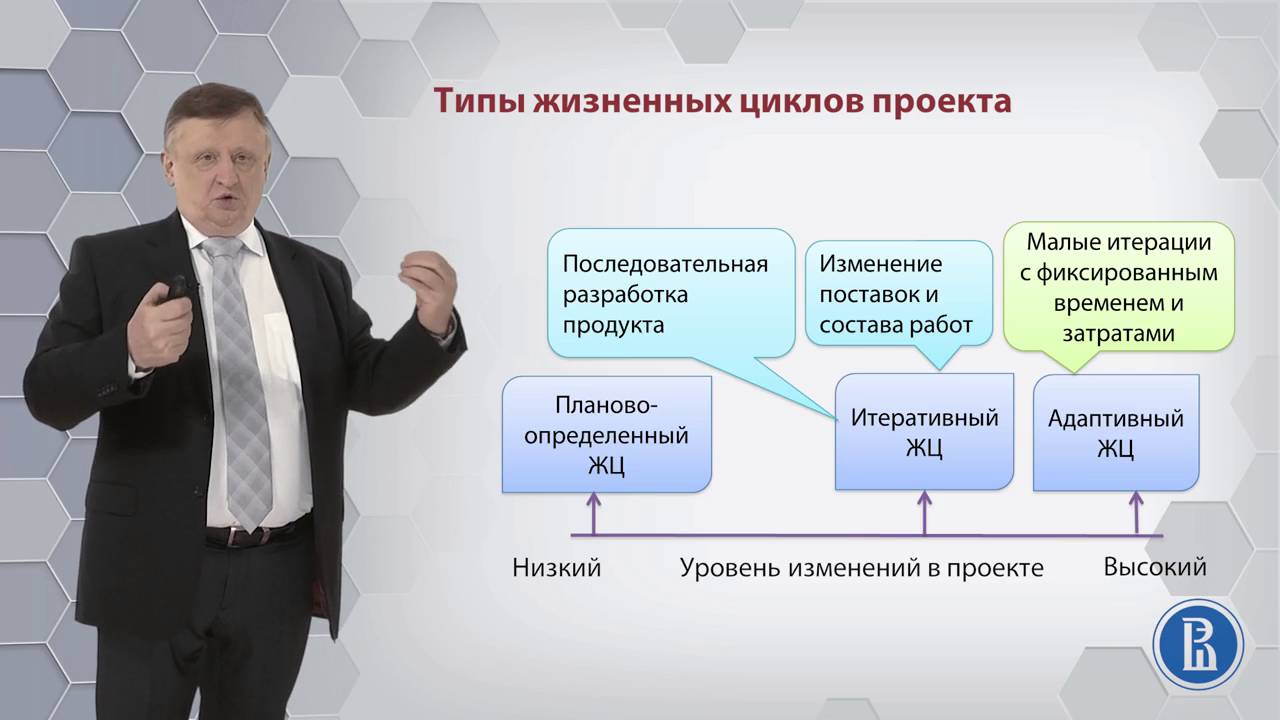 Типы жизненных циклов проекта

Последовательная разработка продукта

Изменение поставок и состава работ

Малые итерации с фиксированным временем и затратами

Планово-определенный ЖЦ

Итеративный ЖЦ

Адаптивный ЖЦ

Низкий

Уровень изменений в проекте

Высокий